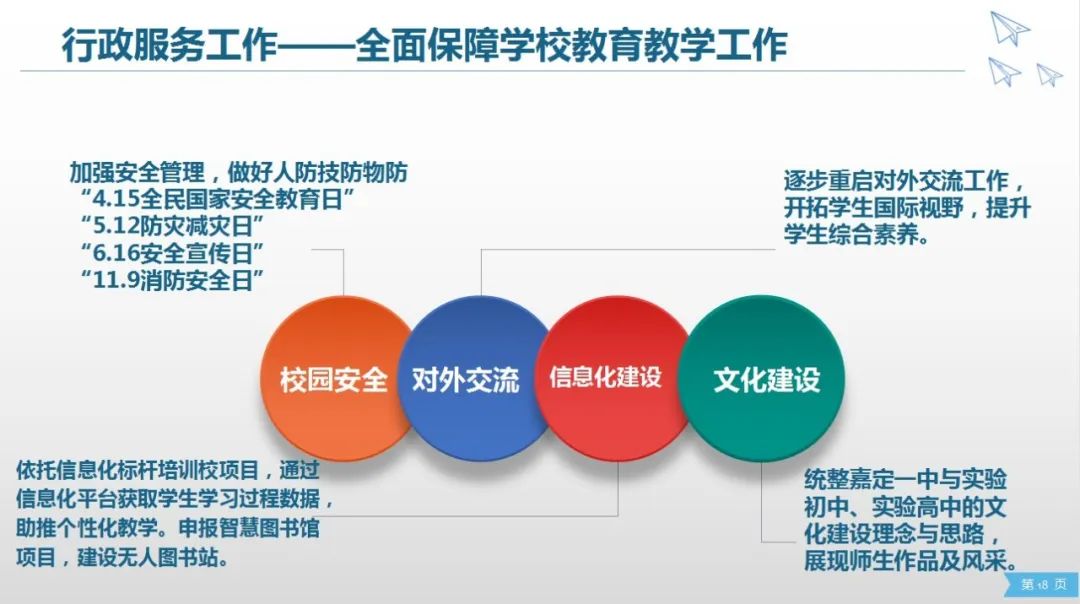 行政服务工作——全面保障学校教育教学工作

加强安全管理，做好人防技防物防
“4.15全民国家安全教育日”
“5.12防灾减灾日”
“6.16安全宣传日”
“11.9消防安全日”

逐步重启对外交流工作，开拓学生国际视野，提升学生综合素养。

校园安全

对外交流

信息化建设

文化建设

依托信息化标杆培训校项目，通过信息化平台获取学生学习过程数据，助推个性化教学。申报智慧图书馆项目，建设无人图书站。

统整嘉定一中与实验初中、实验高中的文化建设理念与思路，展现师生作品及风采。

第 18 页